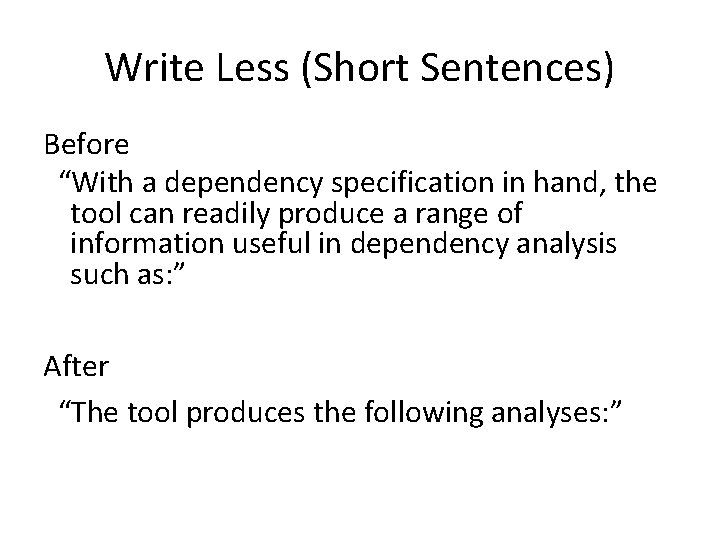 Write Less (Short Sentences)

Before

“With a dependency specification in hand, the tool can readily produce a range of information useful in dependency analysis such as:”

After

“The tool produces the following analyses:”